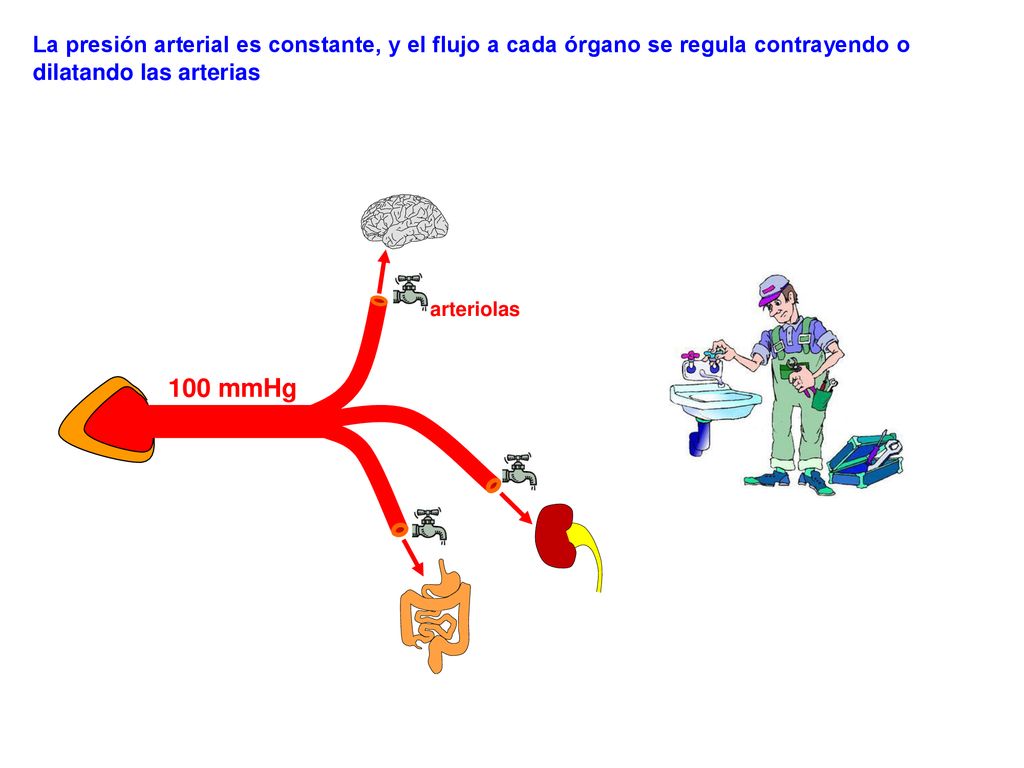 La presión arterial es constante, y el flujo a cada órgano se regula contrayendo o dilatando las arterias

arteriolas

100 mmHg